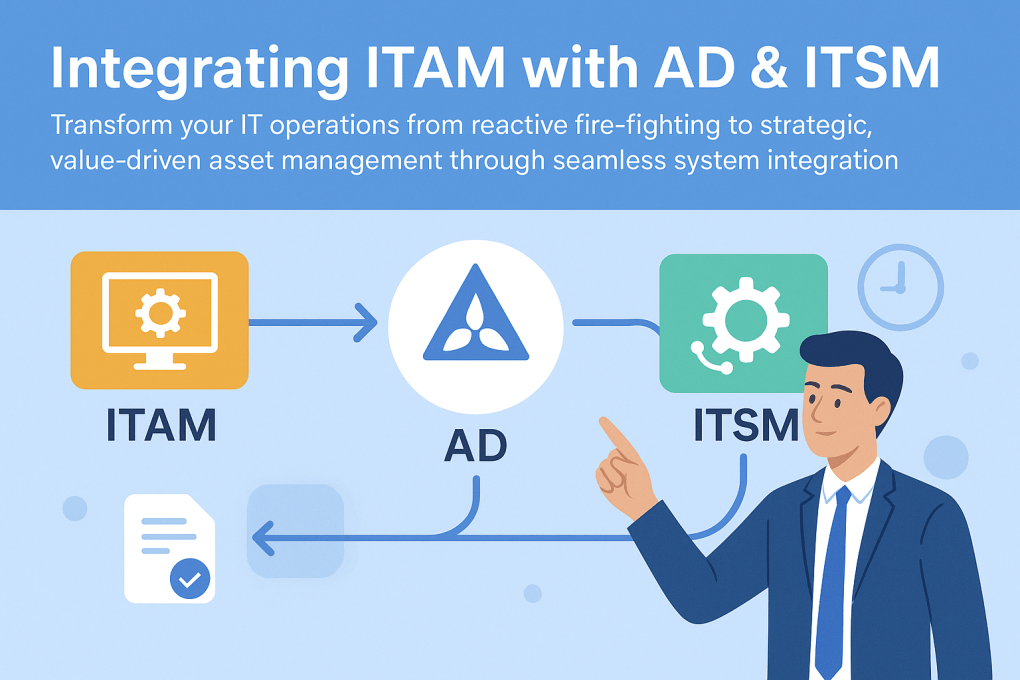 Integrating ITAM with AD & ITSM

Transform your IT operations from reactive fire-fighting to strategic, value-driven asset management through seamless system integration

ITAM

AD

ITSM